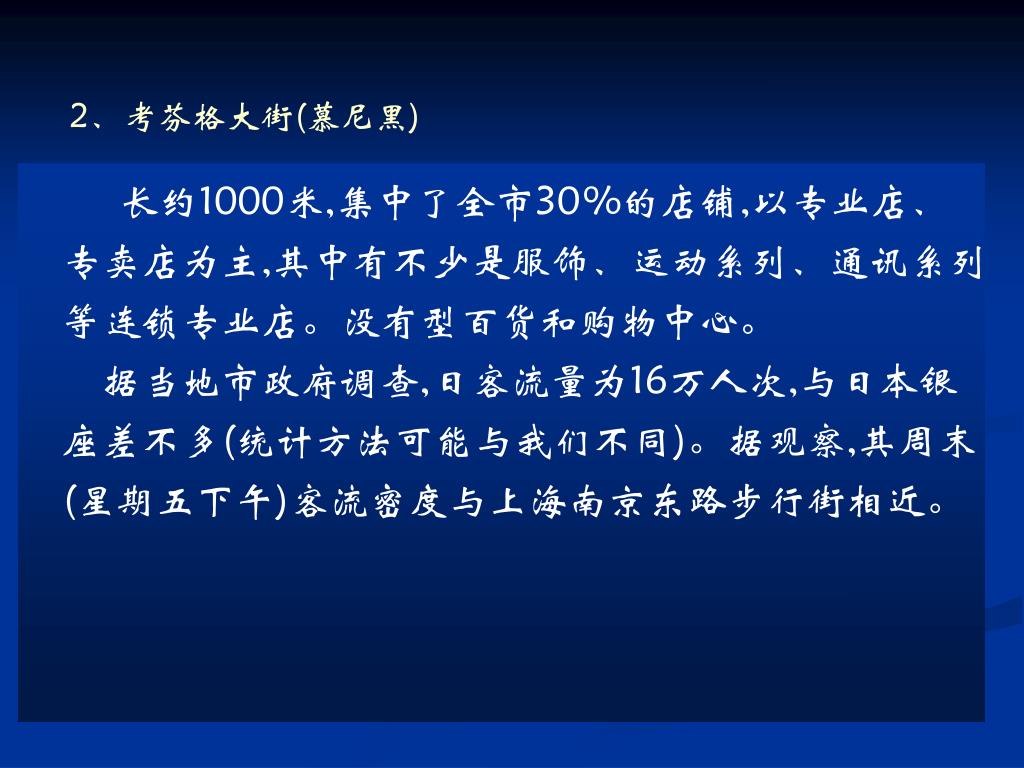 2、考芬格大街(慕尼黑)

长约1000米,集中了全市30%的店铺,以专业店、专卖店为主,其中有不少是服饰、运动系列、通讯系列等连锁专业店。没有型百货和购物中心。

据当地市政府调查,日客流量为16万人次,与日本银座差不多(统计方法可能与我们不同)。据观察,其周末(星期五下午)客流密度与上海南京东路步行街相近。